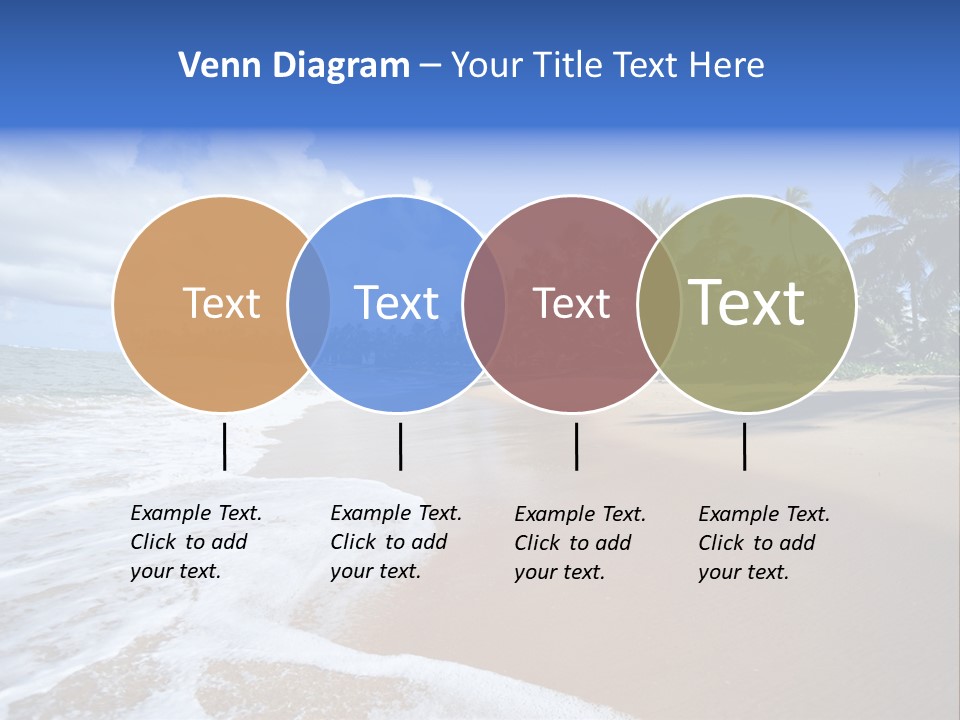 Venn Diagram – Your Title Text Here

Text

Text

Text

Text

Example Text. Click to add your text.

Example Text. Click to add your text.

Example Text. Click to add your text.

Example Text. Click to add your text.